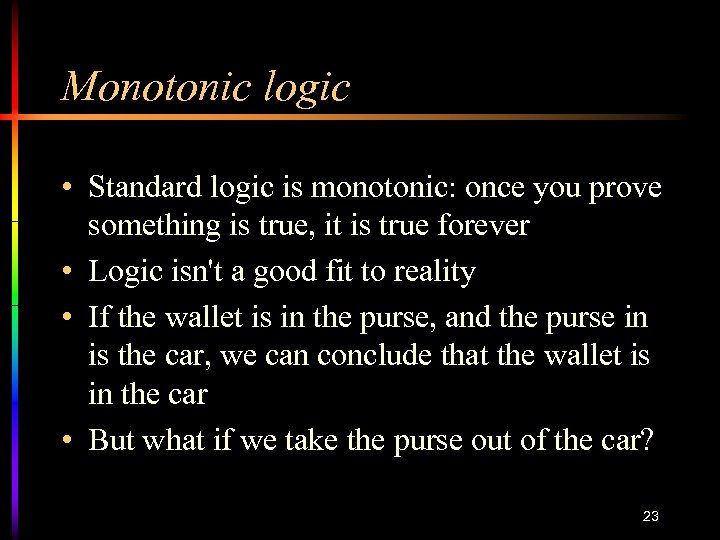 Monotonic logic

• Standard logic is monotonic: once you prove something is true, it is true forever
• Logic isn't a good fit to reality
• If the wallet is in the purse, and the purse in is the car, we can conclude that the wallet is in the car
• But what if we take the purse out of the car?

23